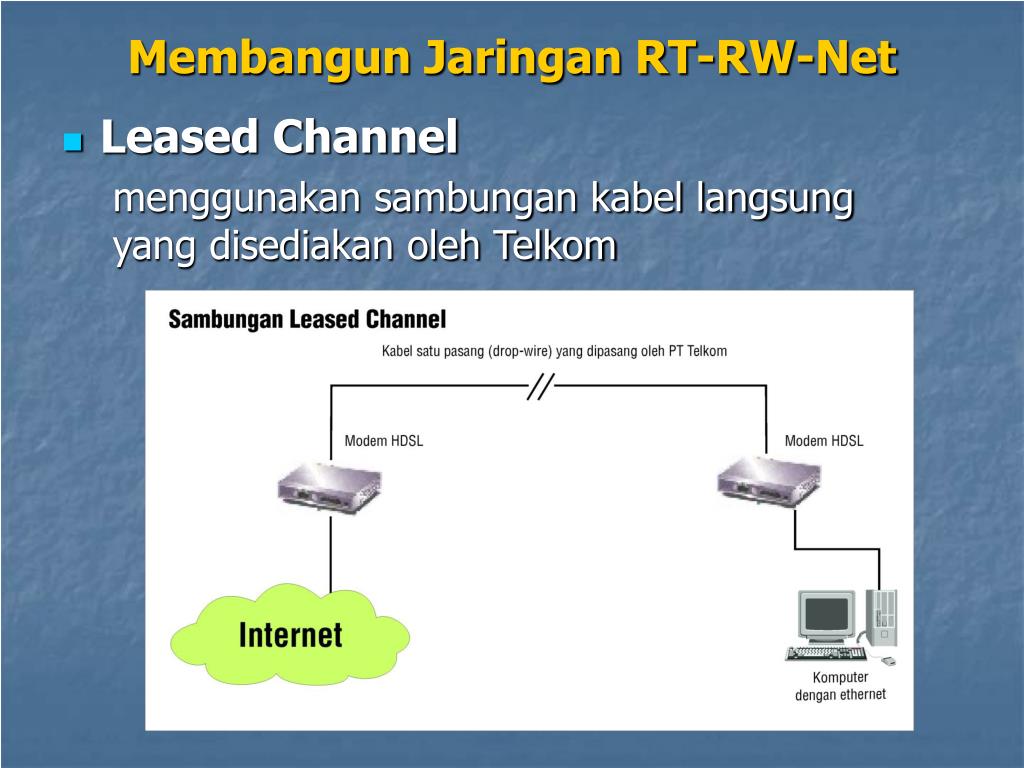 Membangun Jaringan RT-RW-Net

Leased Channel

menggunakan sambungan kabel langsung yang disediakan oleh Telkom

Sambungan Leased Channel

Kabel satu pasang (drop-wire) yang dipasang oleh PT Telkom

Modem HDSL

Modem HDSL

Internet

Komputer dengan ethernet